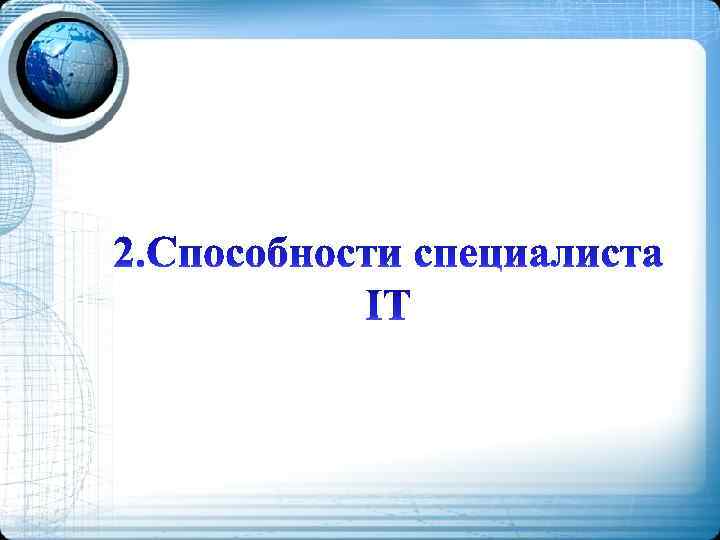 2.Способности специалиста IT